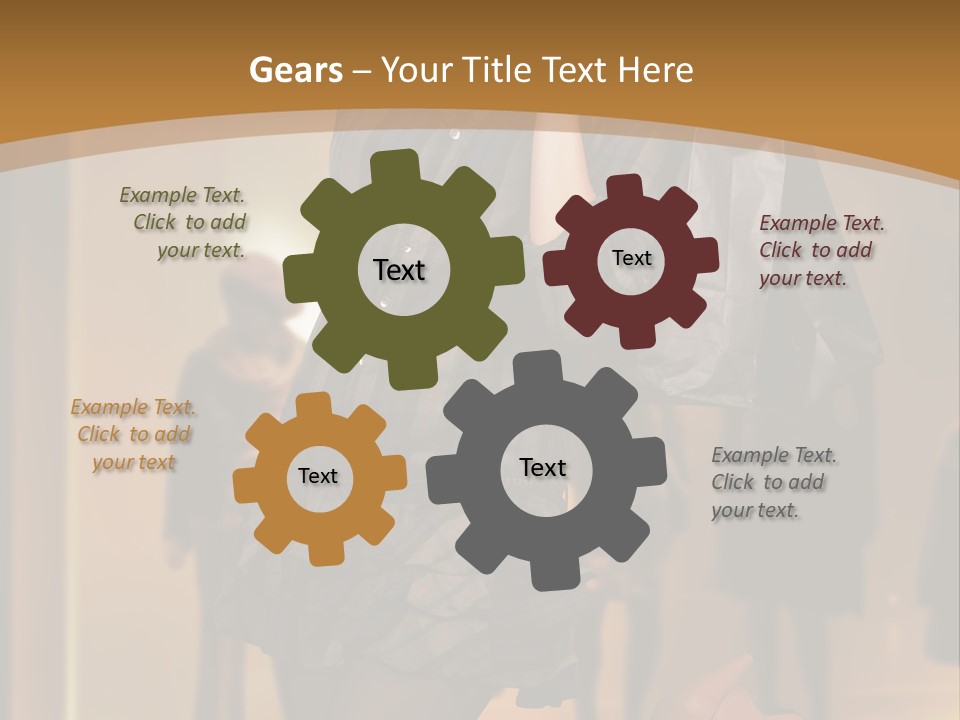 Gears – Your Title Text Here

Example Text. Click to add your text.

Text

Text

Example Text. Click to add your text.

Example Text. Click to add your text

Text

Text

Example Text. Click to add your text.